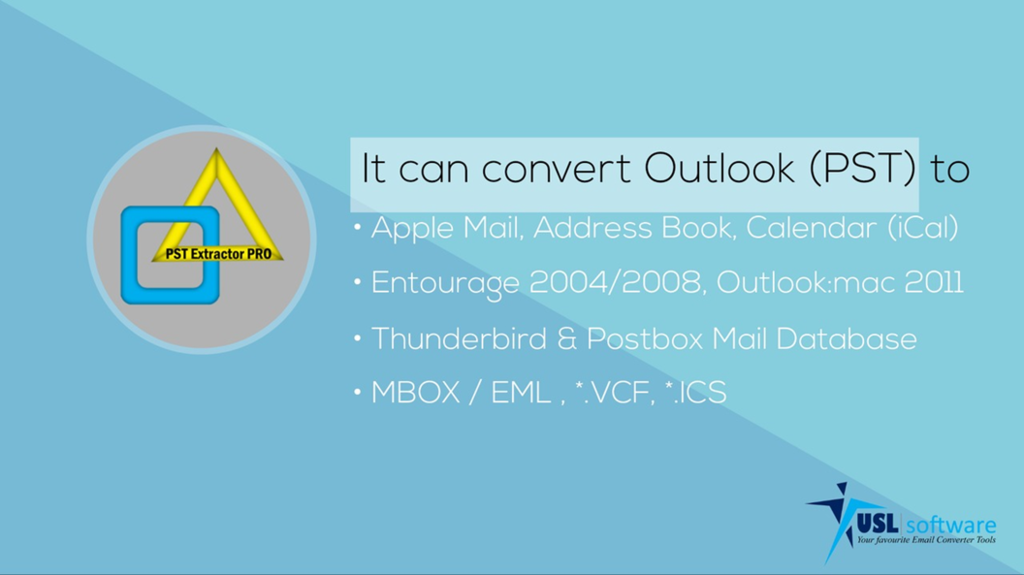 PST Extractor PRO

It can convert Outlook (PST) to

• Apple Mail, Address Book, Calendar (iCal)

• Entourage 2004/2008, Outlook:mac 2011

• Thunderbird & Postbox Mail Database

• MBOX / EML , *.VCF, *.ICS

USL software
Your favourite Email Converter Tools